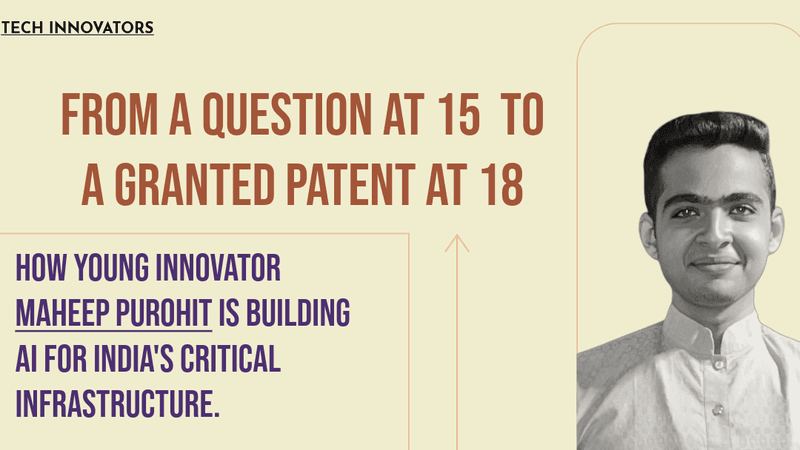 TECH INNOVATORS

FROM A QUESTION AT 15 TO A GRANTED PATENT AT 18

HOW YOUNG INNOVATOR MAHEEP PUROHIT IS BUILDING AI FOR INDIA'S CRITICAL INFRASTRUCTURE.